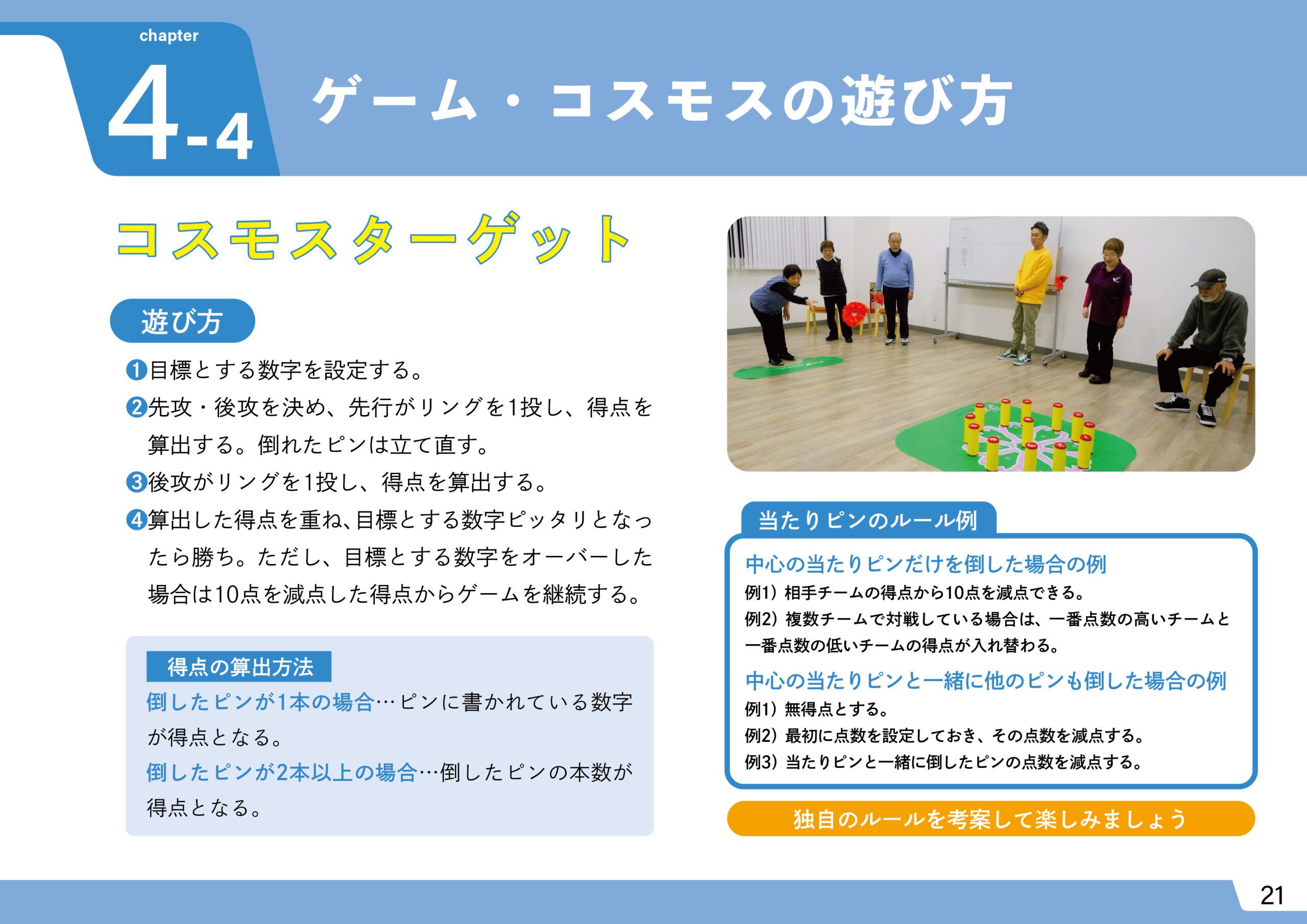 chapter

4-4 ゲーム・コスモスの遊び方

コスモスターゲット

遊び方

❶目標とする数字を設定する。

❷先攻・後攻を決め、先行がリングを1投し、得点を算出する。倒れたピンは立て直す。

❸後攻がリングを1投し、得点を算出する。

❹算出した得点を重ね、目標とする数字ピッタリとなったら勝ち。ただし、目標とする数字をオーバーした場合は10点を減点した得点からゲームを継続する。

得点の算出方法

倒したピンが1本の場合…ピンに書かれている数字が得点となる。

倒したピンが2本以上の場合…倒したピンの本数が得点となる。

当たりピンのルール例

中心の当たりピンだけを倒した場合の例

例1）相手チームの得点から10点を減点できる。

例2）複数チームで対戦している場合は、一番点数の高いチームと一番点数の低いチームの得点が入れ替わる。

中心の当たりピンと一緒に他のピンも倒した場合の例

例1）無得点とする。

例2）最初に点数を設定しておき、その点数を減点する。

例3）当たりピンと一緒に倒したピンの点数を減点する。

独自のルールを考案して楽しみましょう

21